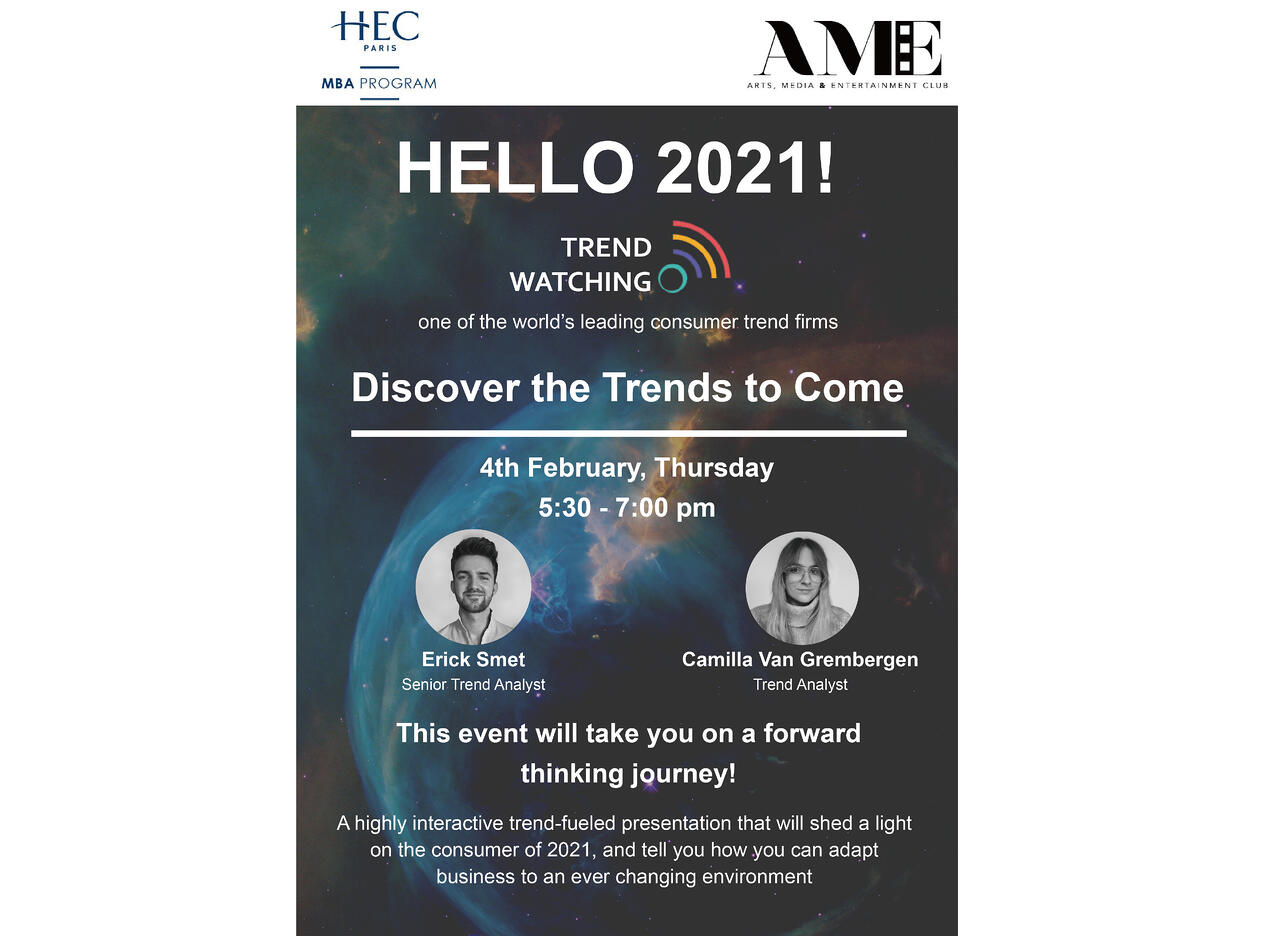 HEC
PARIS
MBA PROGRAM

AME
ARTS, MEDIA & ENTERTAINMENT CLUB

HELLO 2021!

TREND
WATCHING

one of the world's leading consumer trend firms

Discover the Trends to Come

4th February, Thursday
5:30 - 7:00 pm

Erick Smet
Senior Trend Analyst

Camilla Van Grembergen
Trend Analyst

This event will take you on a forward thinking journey!

A highly interactive trend-fueled presentation that will shed a light on the consumer of 2021, and tell you how you can adapt business to an ever changing environment